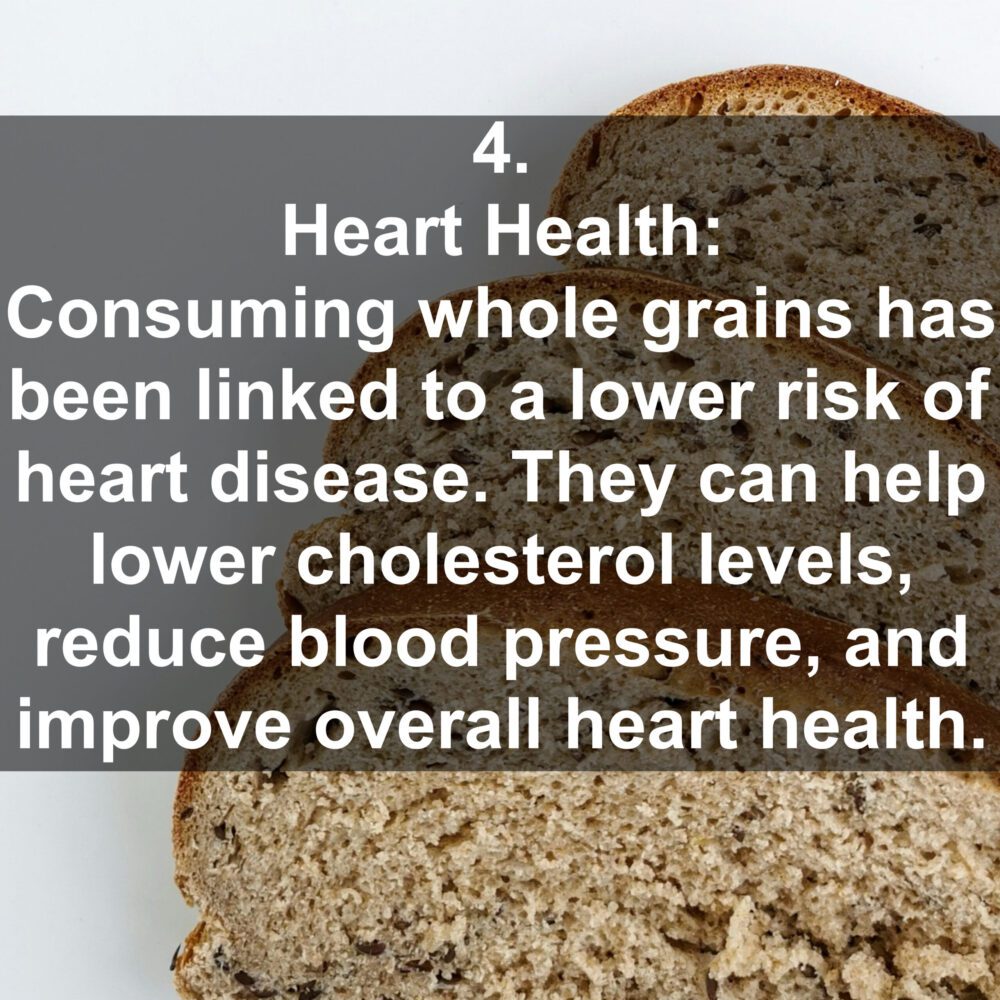 4.
Heart Health:
Consuming whole grains has been linked to a lower risk of heart disease. They can help lower cholesterol levels, reduce blood pressure, and improve overall heart health.